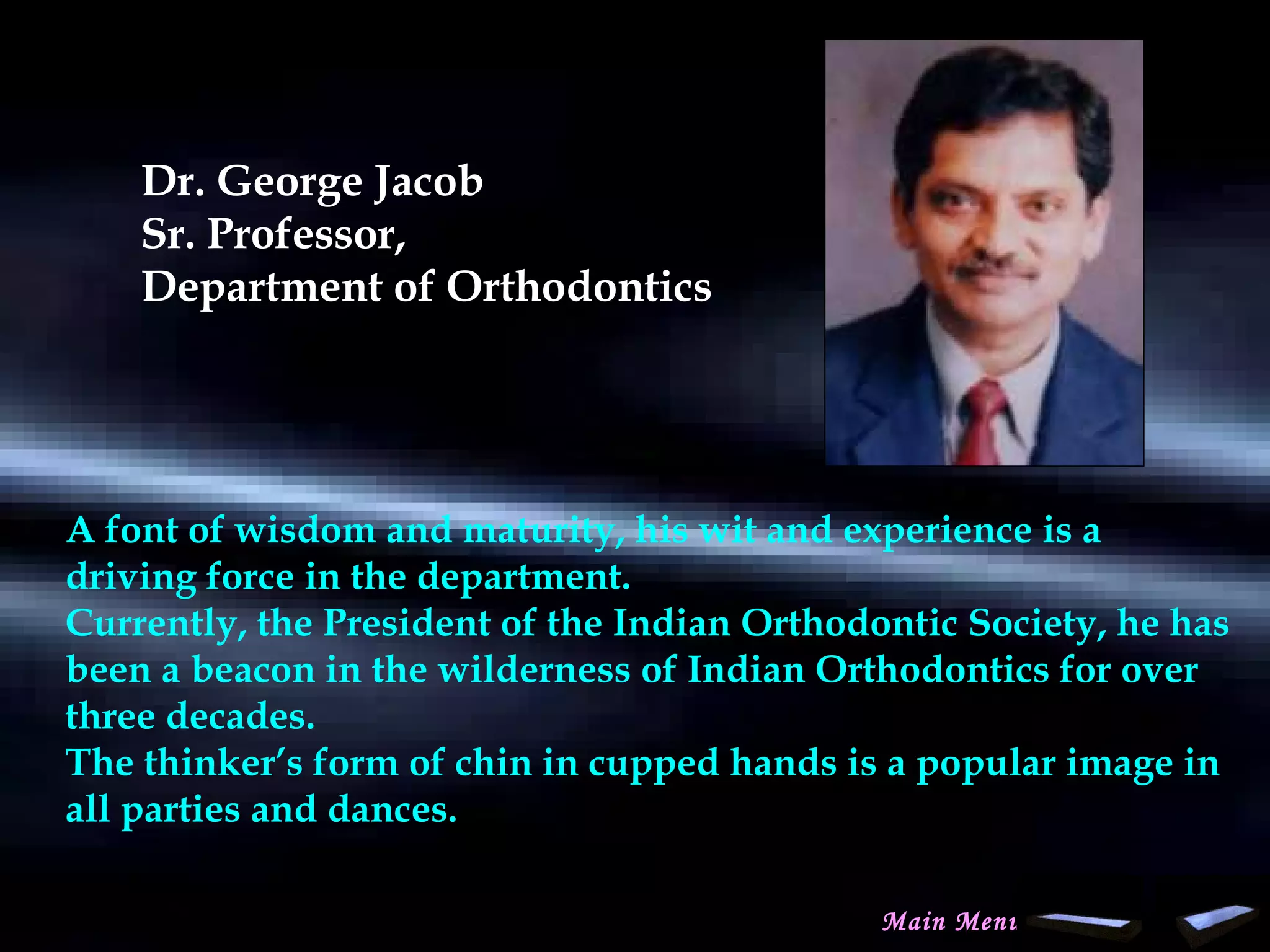 Dr. George Jacob
Sr. Professor,
Department of Orthodontics

A font of wisdom and maturity, his wit and experience is a driving force in the department.
Currently, the President of the Indian Orthodontic Society, he has been a beacon in the wilderness of Indian Orthodontics for over three decades.
The thinker's form of chin in cupped hands is a popular image in all parties and dances.

Main Menu